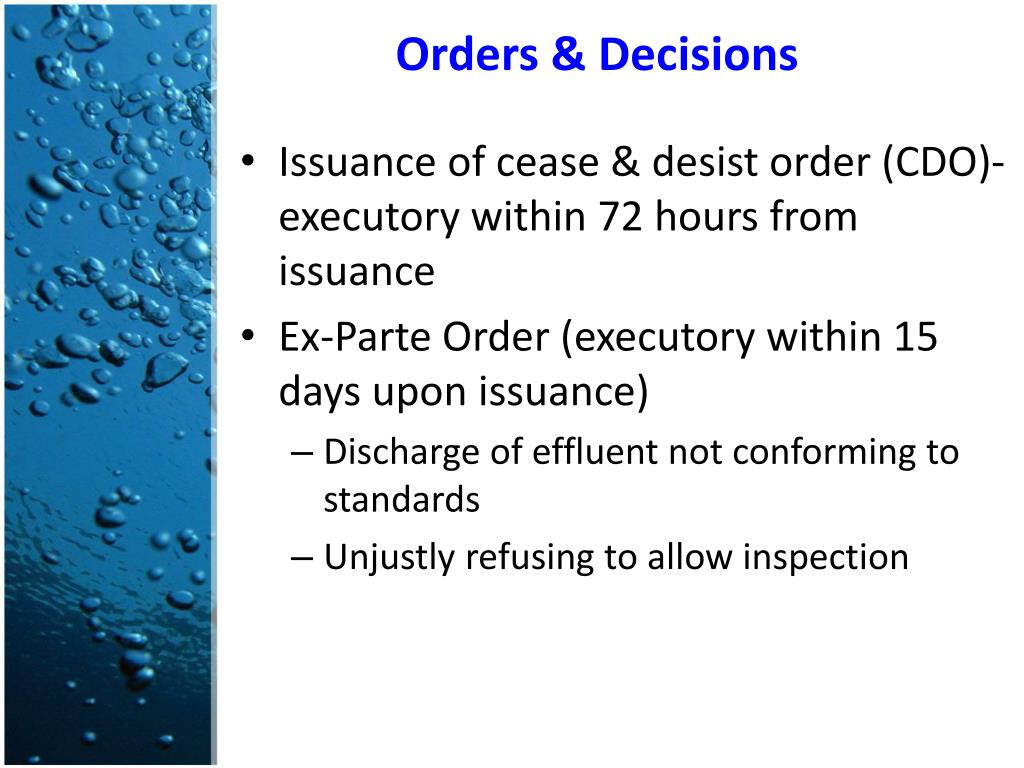 Orders & Decisions

• Issuance of cease & desist order (CDO)- executory within 72 hours from issuance
• Ex-Parte Order (executory within 15 days upon issuance)
– Discharge of effluent not conforming to standards
– Unjustly refusing to allow inspection